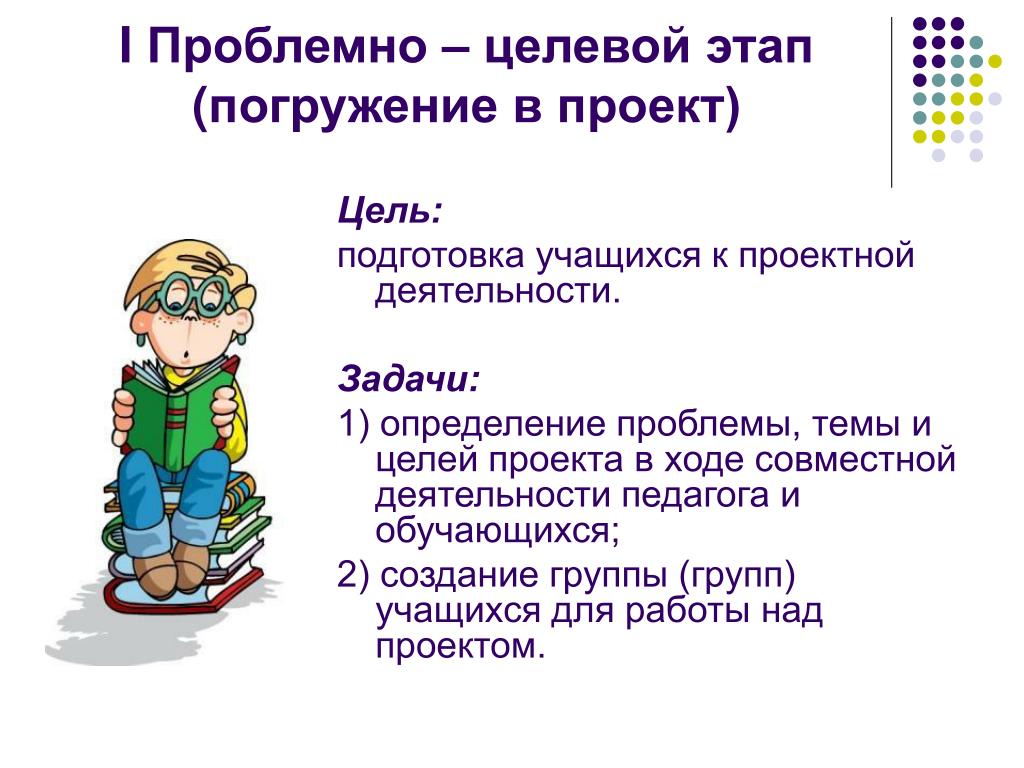 I Проблемно – целевой этап (погружение в проект)

Цель:

подготовка учащихся к проектной деятельности.

Задачи:

1) определение проблемы, темы и целей проекта в ходе совместной деятельности педагога и обучающихся;

2) создание группы (групп) учащихся для работы над проектом.